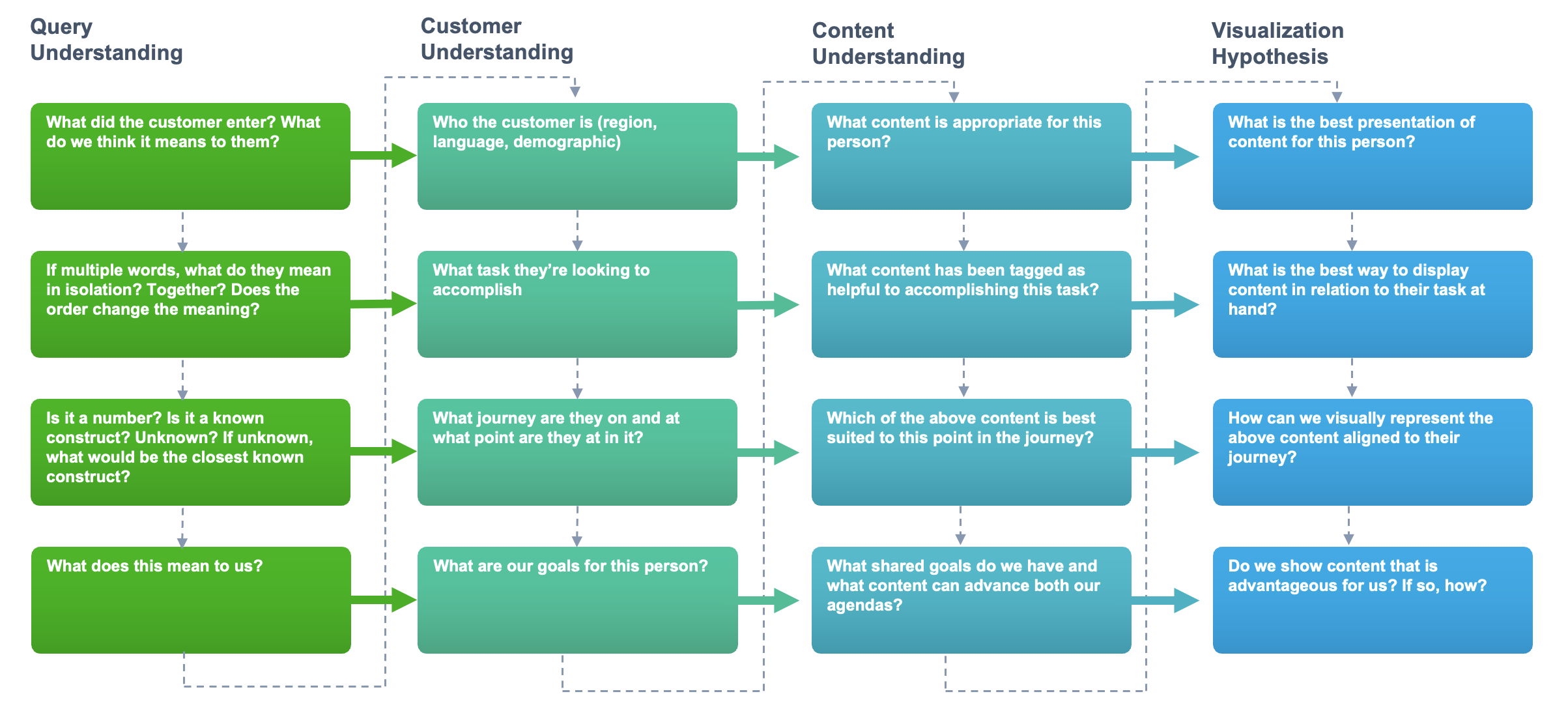 Query Understanding

What did the customer enter? What do we think it means to them?

If multiple words, what do they mean in isolation? Together? Does the order change the meaning?

Is it a number? Is it a known construct? Unknown? If unknown, what would be the closest known construct?

What does this mean to us?

Customer Understanding

Who the customer is (region, language, demographic)

What task they're looking to accomplish

What journey are they on and at what point are they at in it?

What are our goals for this person?

Content Understanding

What content is appropriate for this person?

What content has been tagged as helpful to accomplishing this task?

Which of the above content is best suited to this point in the journey?

What shared goals do we have and what content can advance both our agendas?

Visualization Hypothesis

What is the best presentation of content for this person?

What is the best way to display content in relation to their task at hand?

How can we visually represent the above content aligned to their journey?

Do we show content that is advantageous for us? If so, how?